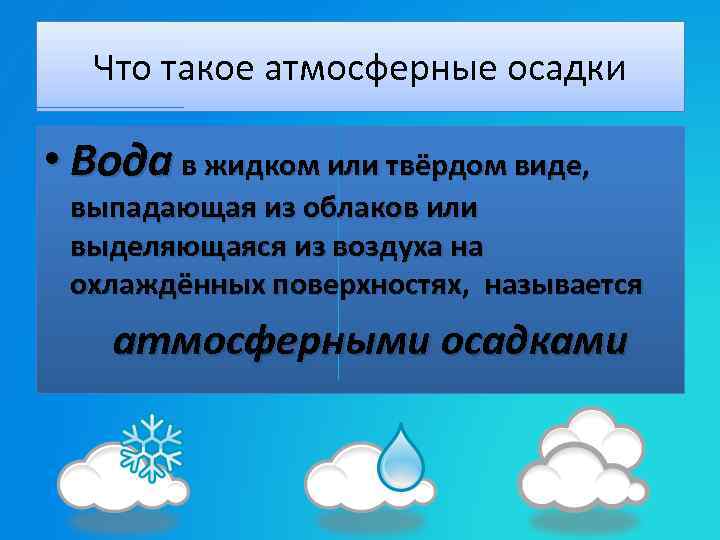 Что такое атмосферные осадки

• Вода в жидком или твёрдом виде, выпадающая из облаков или выделяющаяся из воздуха на охлаждённых поверхностях, называется

атмосферными осадками